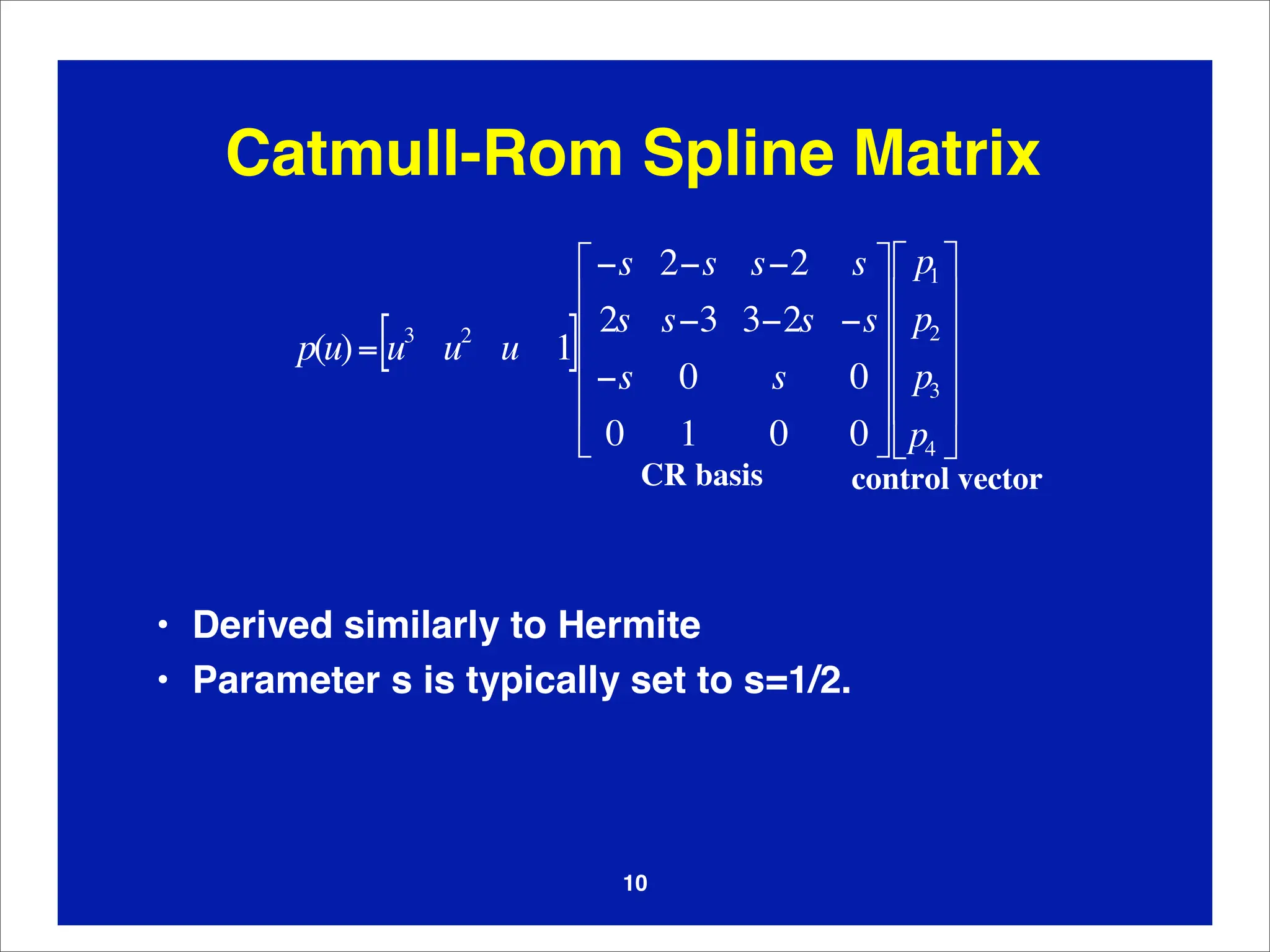 Catmull-Rom Spline Matrix

$p(u) = \begin{bmatrix} u^3 & u^2 & u & 1 \end{bmatrix} \begin{bmatrix} -s & 2-s & s-2 & s \\ 2s & s-3 & 3-2s & -s \\ -s & 0 & s & 0 \\ 0 & 1 & 0 & 0 \end{bmatrix} \begin{bmatrix} p_1 \\ p_2 \\ p_3 \\ p_4 \end{bmatrix}$

CR basis

control vector

• Derived similarly to Hermite
• Parameter s is typically set to s=1/2.

10